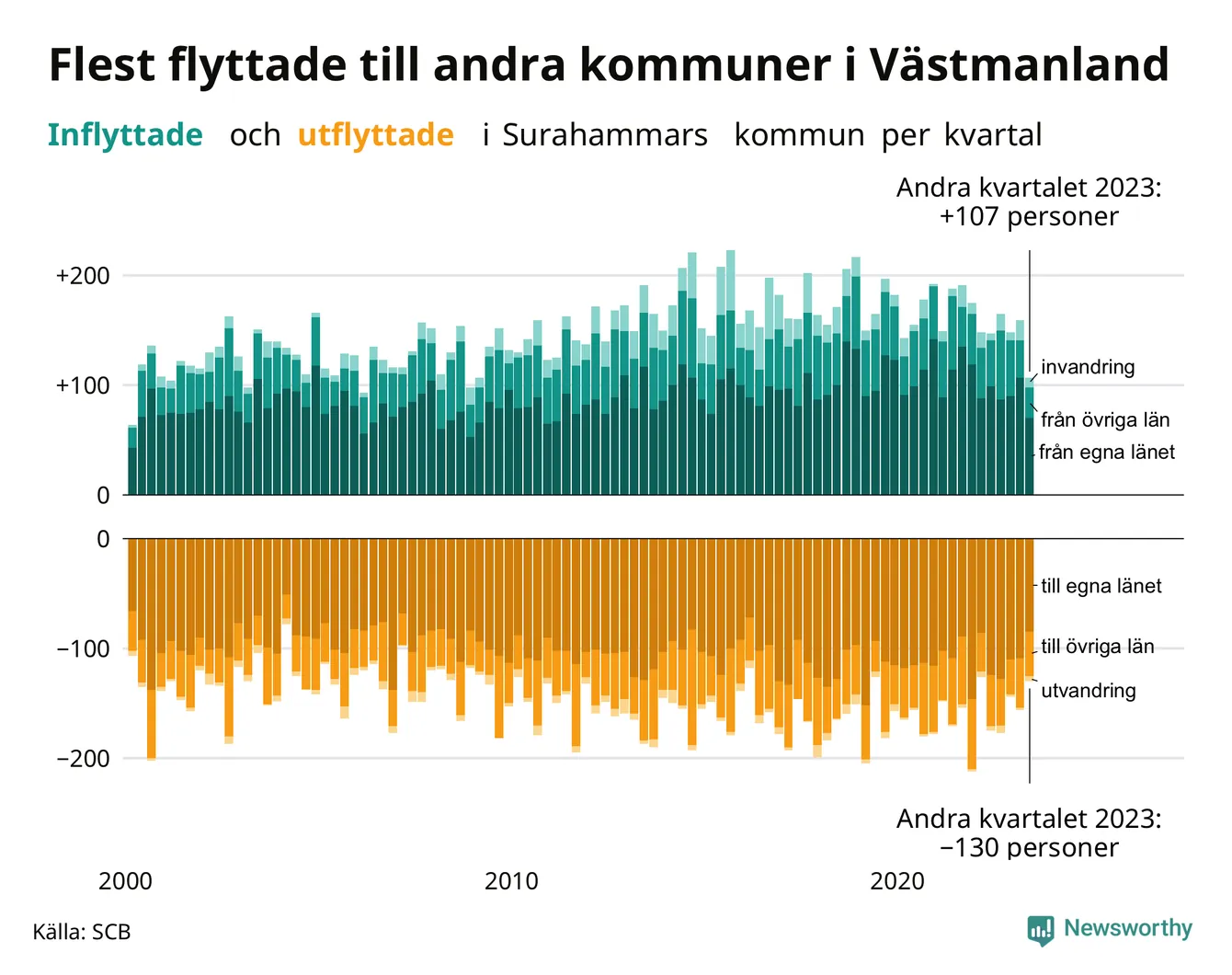 Flest flyttade till andra kommuner i Västmanland

Inflyttade och utflyttade i Surahammars kommun per kvartal

Andra kvartalet 2023: +107 personer

+200
+100
0

invandring
från övriga län
från egna länet

0
−100
−200

till egna länet
till övriga län
utvandring

Andra kvartalet 2023: −130 personer

2000
2010
2020

Källa: SCB

Newsworthy